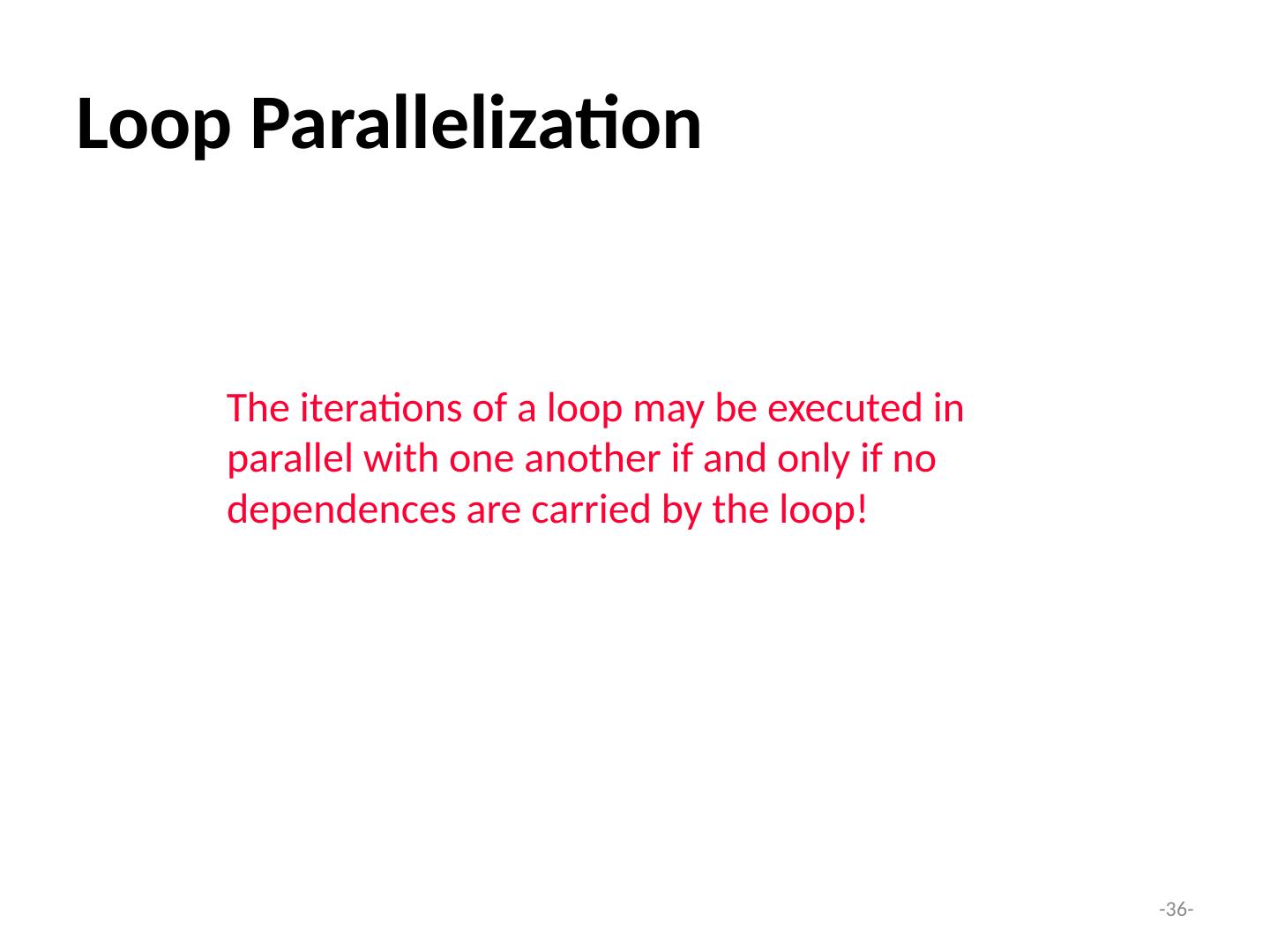 Loop Parallelization

The iterations of a loop may be executed in parallel with one another if and only if no dependences are carried by the loop!

-36-